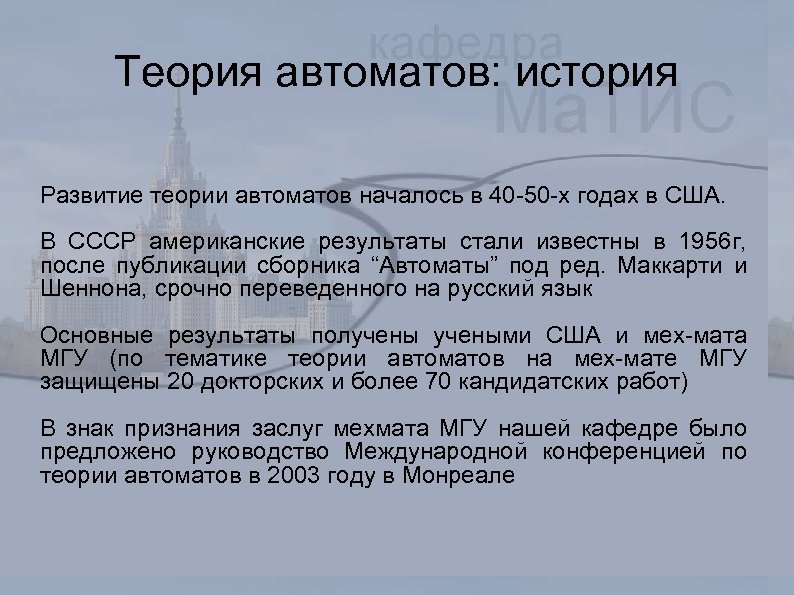 кафедра
МаТИС

Теория автоматов: история

Развитие теории автоматов началось в 40-50-х годах в США.

В СССР американские результаты стали известны в 1956г, после публикации сборника “Автоматы” под ред. Маккарти и Шеннона, срочно переведенного на русский язык

Основные результаты получены учеными США и мех-мата МГУ (по тематике теории автоматов на мех-мате МГУ защищены 20 докторских и более 70 кандидатских работ)

В знак признания заслуг мехмата МГУ нашей кафедре было предложено руководство Международной конференцией по теории автоматов в 2003 году в Монреале